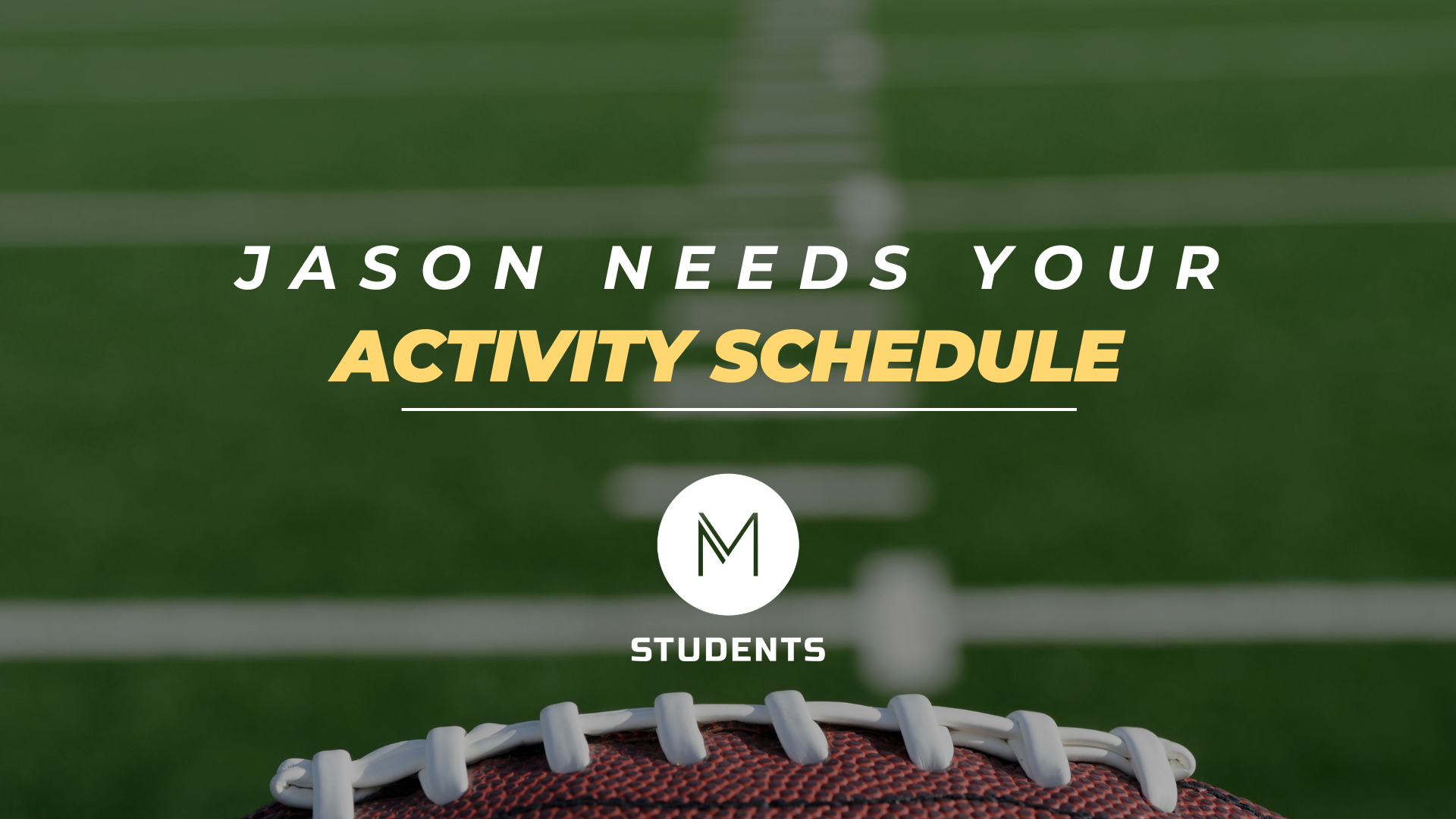 JASON NEEDS YOUR
ACTIVITY SCHEDULE

M

STUDENTS